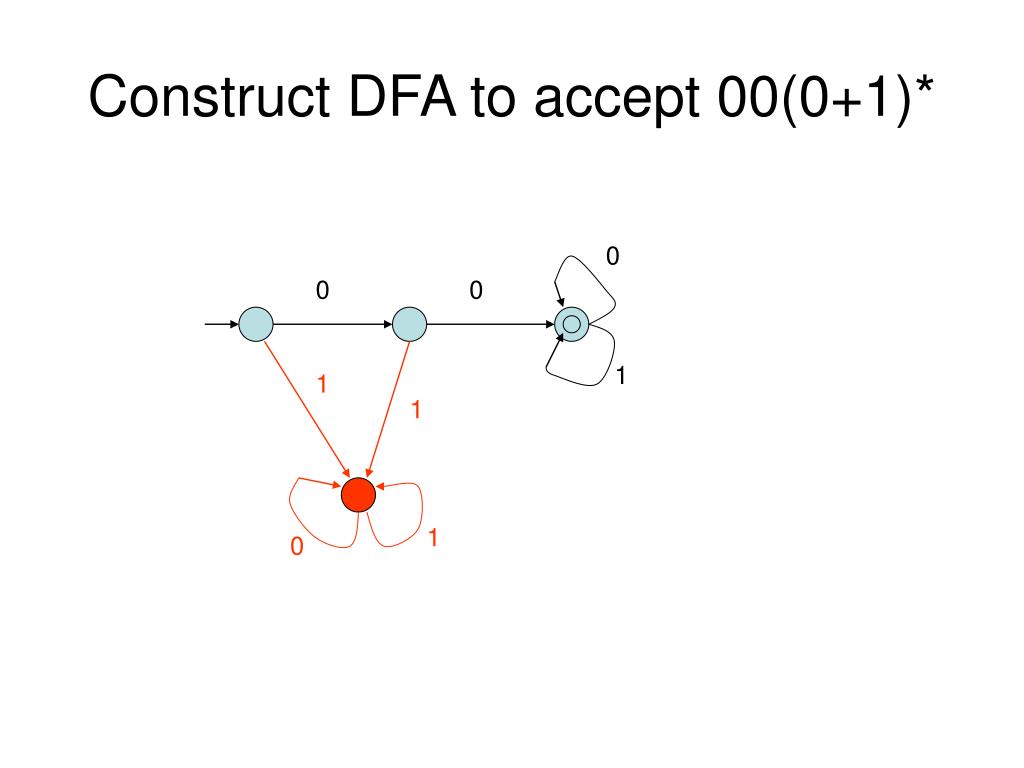 Construct DFA to accept 00(0+1)*

0

0

0

1

1

1

0

1